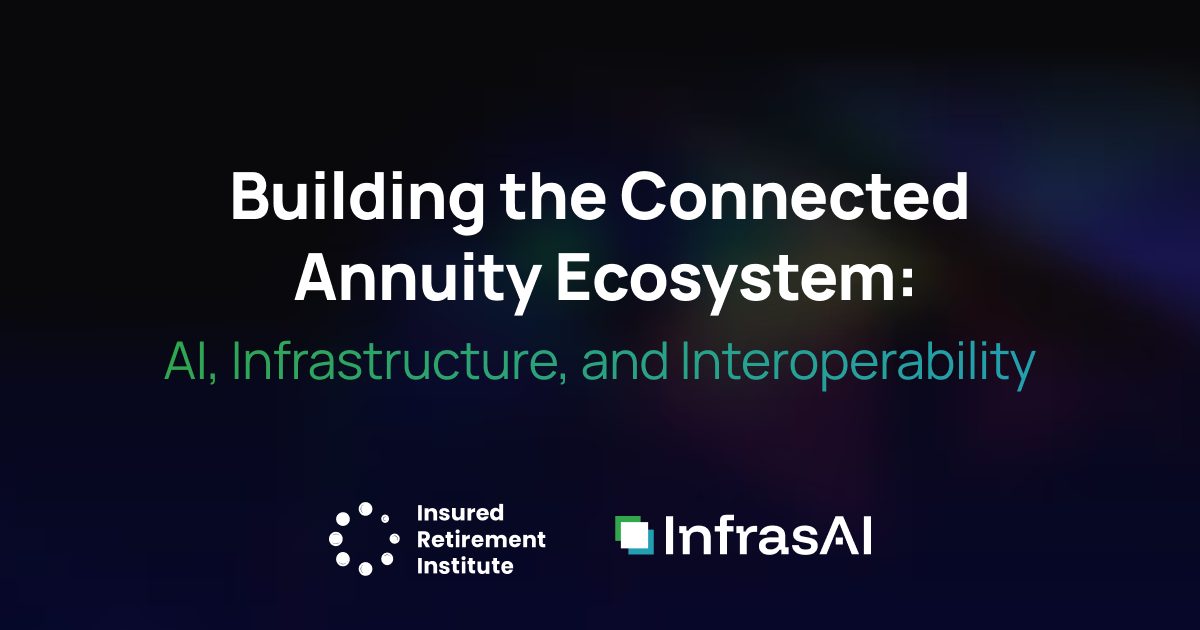 Building the Connected Annuity Ecosystem:

AI, Infrastructure, and Interoperability

Insured Retirement Institute

InfrasAI